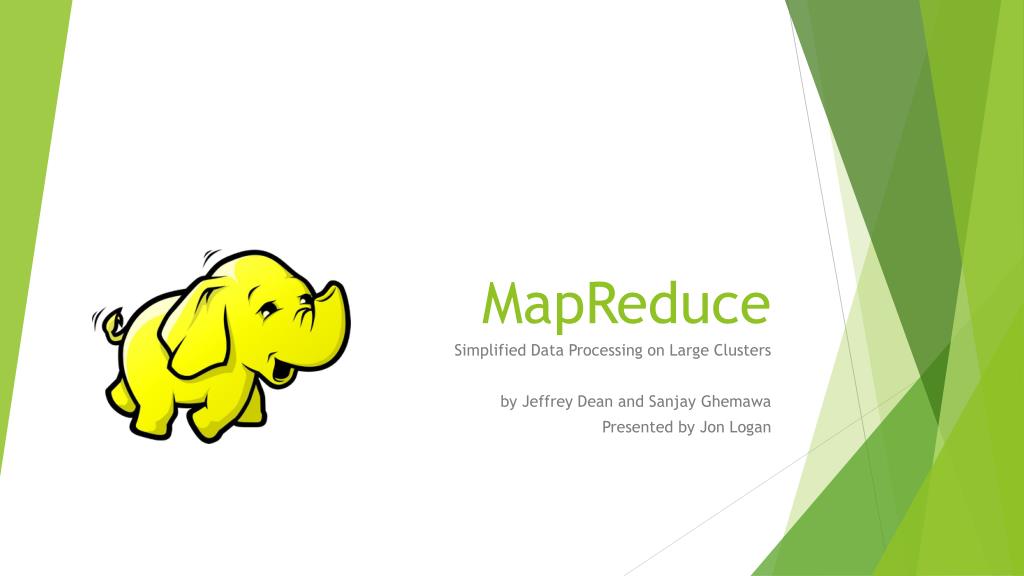 MapReduce

Simplified Data Processing on Large Clusters

by Jeffrey Dean and Sanjay Ghemawa
Presented by Jon Logan